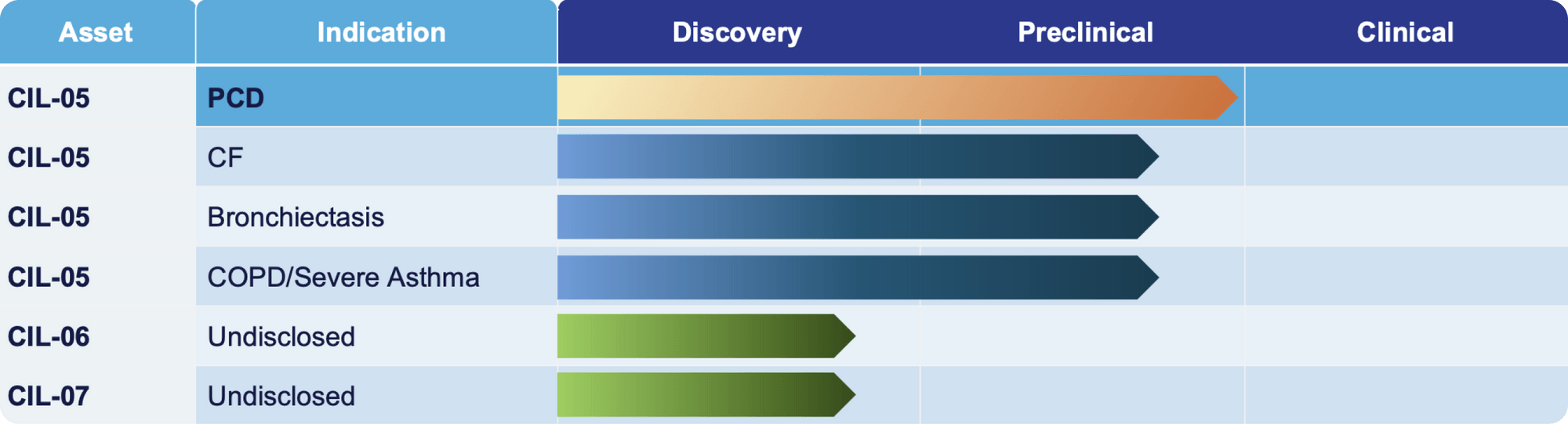 | Asset | Indication | Discovery | Preclinical | Clinical |
|---|---|---|---|---|
| CIL-05 | PCD | | | |
| CIL-05 | CF | | | |
| CIL-05 | Bronchiectasis | | | |
| CIL-05 | COPD/Severe Asthma | | | |
| CIL-06 | Undisclosed | | | |
| CIL-07 | Undisclosed | | | |